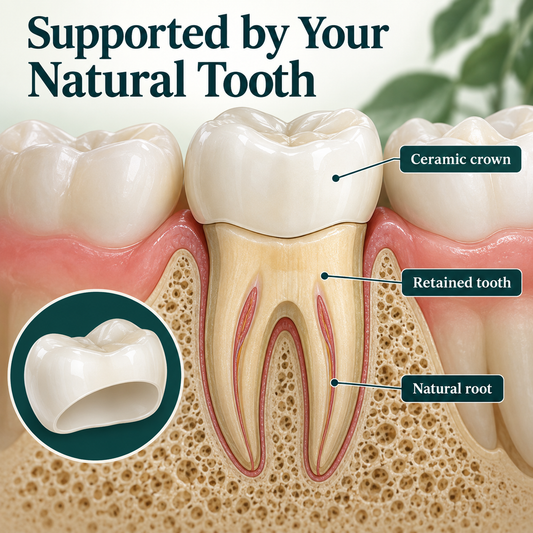 Supported by Your Natural Tooth

Ceramic crown

Retained tooth

Natural root